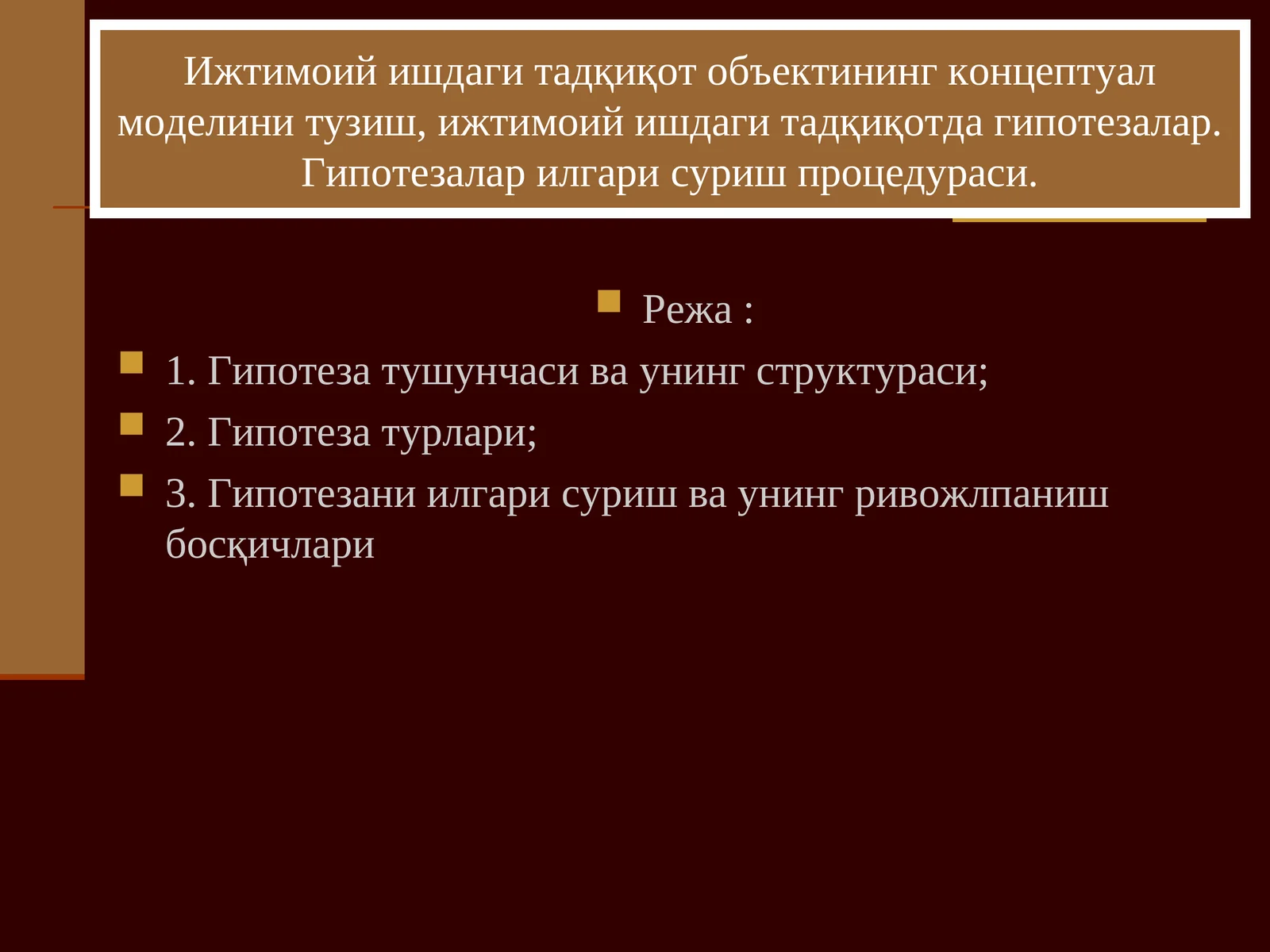 Ижтимоий ишдаги тадқиқот объектининг концептуал моделини тузиш, ижтимоий ишдаги тадқиқотда гипотезалар. Гипотезалар илгари суриш процедураси.

Режа :

1. Гипотеза тушунчаси ва унинг структураси;

2. Гипотеза турлари;

3. Гипотезани илгари суриш ва унинг ривожлпаниш босқичлари